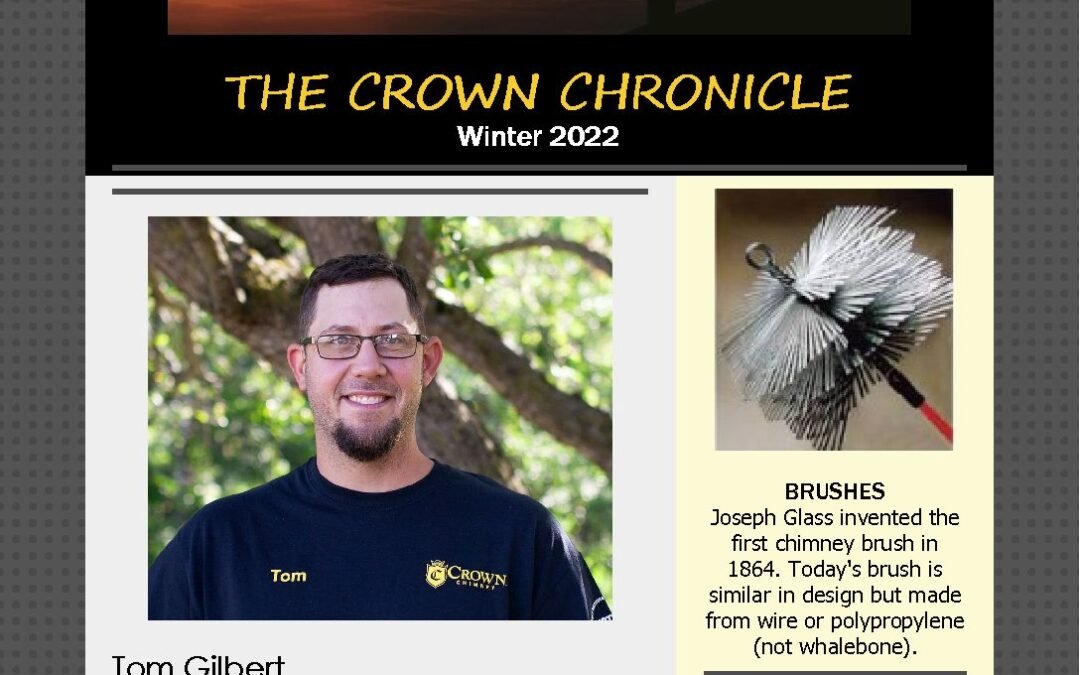 THE CROWN CHRONICLE
Winter 2022

Tom
CROWN
CHIMNEY

Tom Gilbert

BRUSHES
Joseph Glass invented the first chimney brush in 1864. Today's brush is similar in design but made from wire or polypropylene (not whalebone).